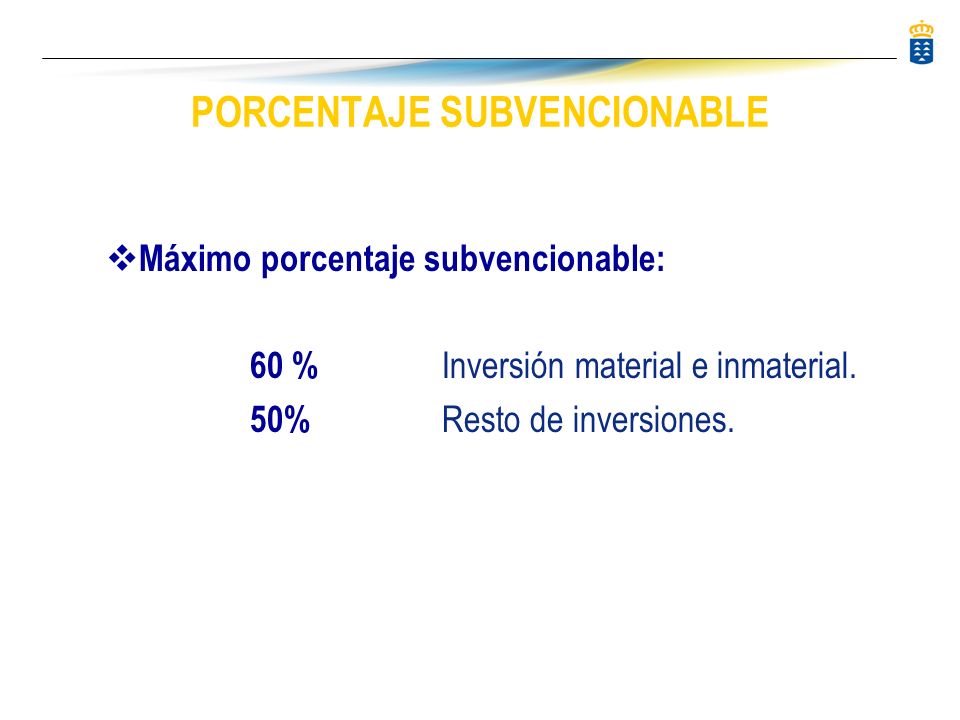 PORCENTAJE SUBVENCIONABLE

❖Máximo porcentaje subvencionable:

60 % Inversión material e inmaterial.
50% Resto de inversiones.